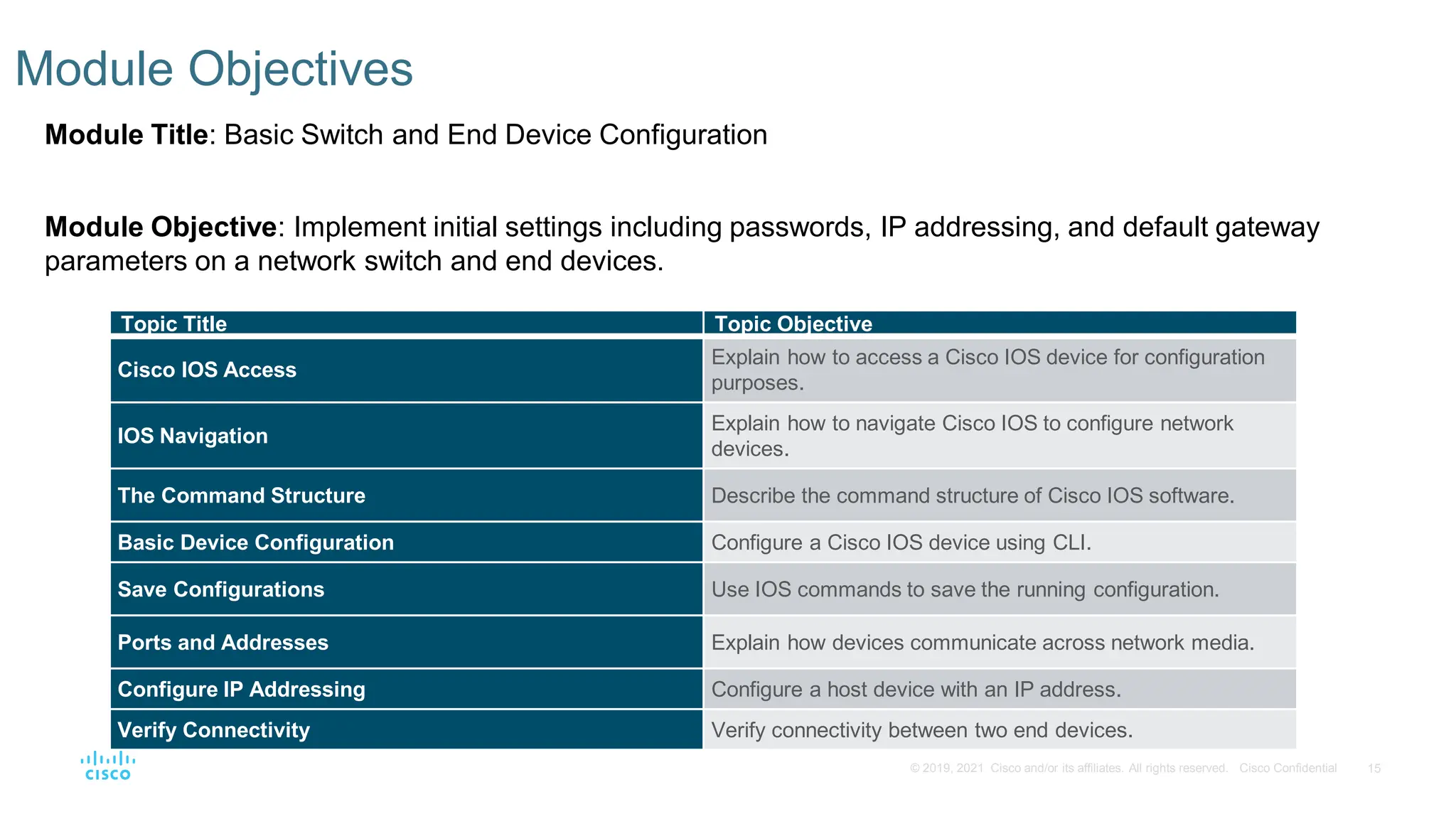 Module Objectives

**Module Title**: Basic Switch and End Device Configuration

**Module Objective**: Implement initial settings including passwords, IP addressing, and default gateway parameters on a network switch and end devices.

| Topic Title | Topic Objective |
|---|---|
| Cisco IOS Access | Explain how to access a Cisco IOS device for configuration purposes. |
| IOS Navigation | Explain how to navigate Cisco IOS to configure network devices. |
| The Command Structure | Describe the command structure of Cisco IOS software. |
| Basic Device Configuration | Configure a Cisco IOS device using CLI. |
| Save Configurations | Use IOS commands to save the running configuration. |
| Ports and Addresses | Explain how devices communicate across network media. |
| Configure IP Addressing | Configure a host device with an IP address. |
| Verify Connectivity | Verify connectivity between two end devices. |

cisco

© 2019, 2021 Cisco and/or its affiliates. All rights reserved. Cisco Confidential 15